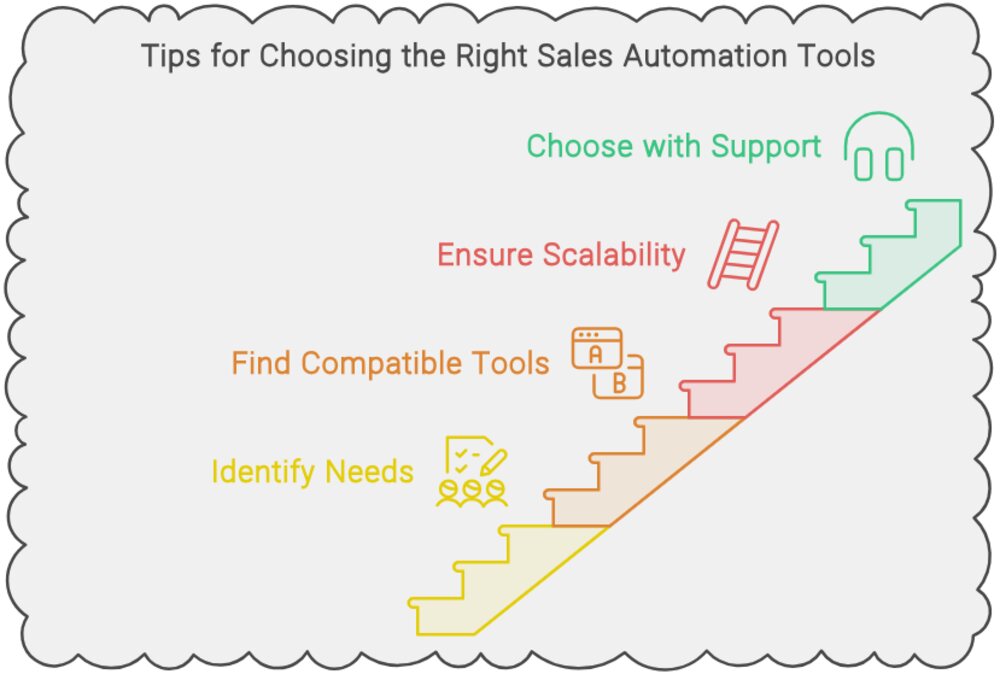 Tips for Choosing the Right Sales Automation Tools

Choose with Support

Ensure Scalability

Find Compatible Tools

A

B

Identify Needs